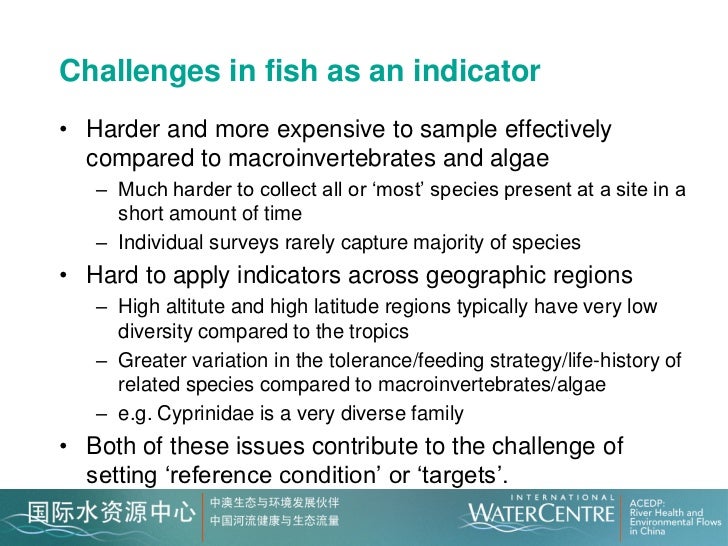 Challenges in fish as an indicator

• Harder and more expensive to sample effectively compared to macroinvertebrates and algae
 – Much harder to collect all or 'most' species present at a site in a short amount of time
 – Individual surveys rarely capture majority of species
• Hard to apply indicators across geographic regions
 – High altitute and high latitude regions typically have very low diversity compared to the tropics
 – Greater variation in the tolerance/feeding strategy/life-history of related species compared to macroinvertebrates/algae
 – e.g. Cyprinidae is a very diverse family
• Both of these issues contribute to the challenge of setting 'reference condition' or 'targets'.

国际水资源中心 中澳生态与环境发展伙伴 中国河流健康与生态流量 INTERNATIONAL WATERCENTRE ACEDP: River Health and Environmental Flows in China